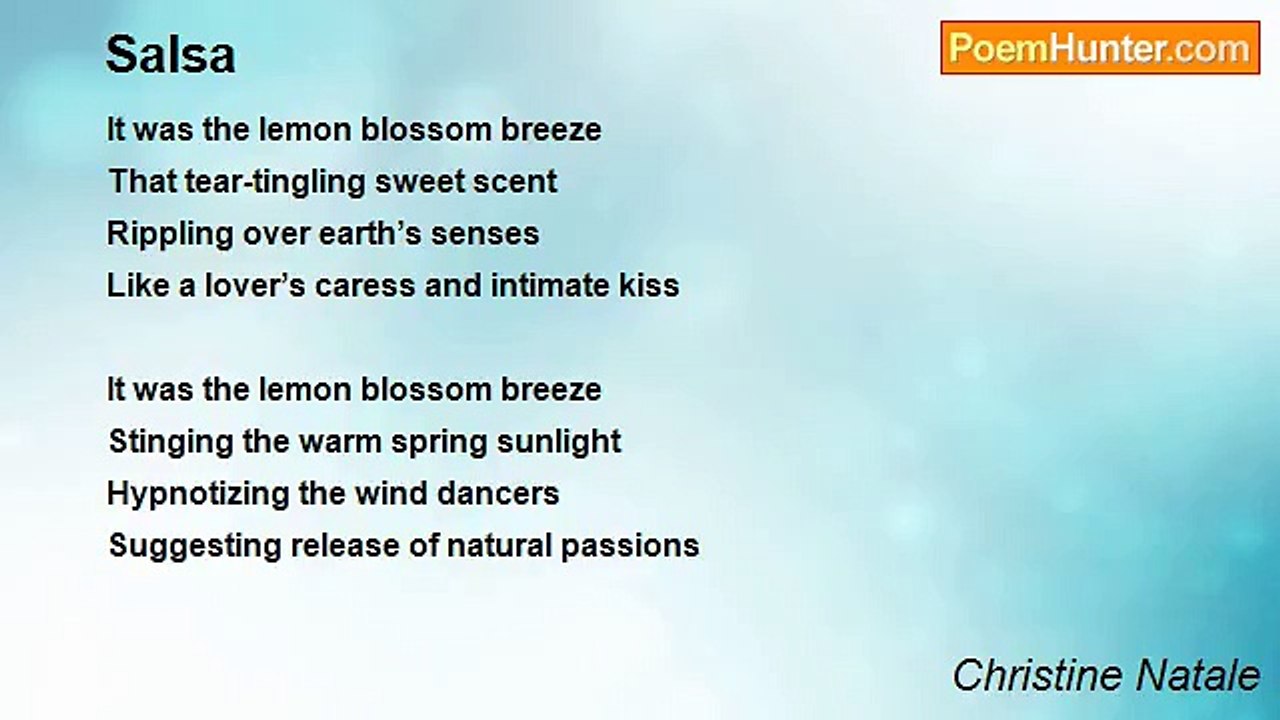 Salsa

PoemHunter.com

It was the lemon blossom breeze
That tear-tingling sweet scent
Rippling over earth’s senses
Like a lover’s caress and intimate kiss

It was the lemon blossom breeze
Stinging the warm spring sunlight
Hypnotizing the wind dancers
Suggesting release of natural passions

Christine Natale